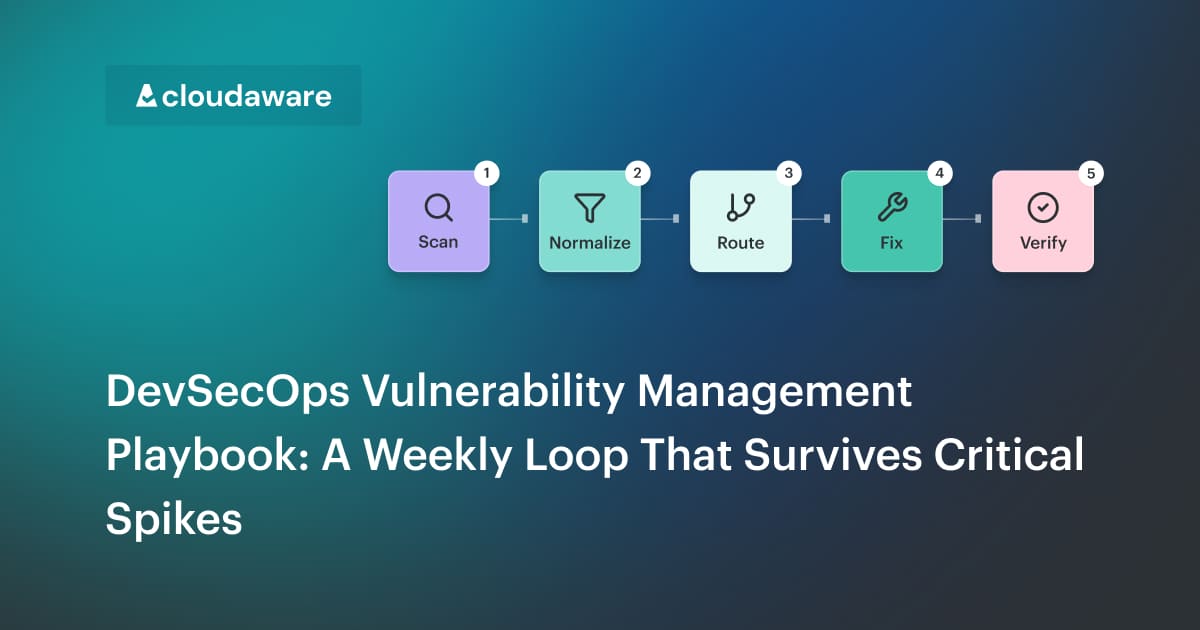 cloudaware

1
Scan

2
Normalize

3
Route

4
Fix

5
Verify

DevSecOps Vulnerability Management Playbook: A Weekly Loop That Survives Critical Spikes